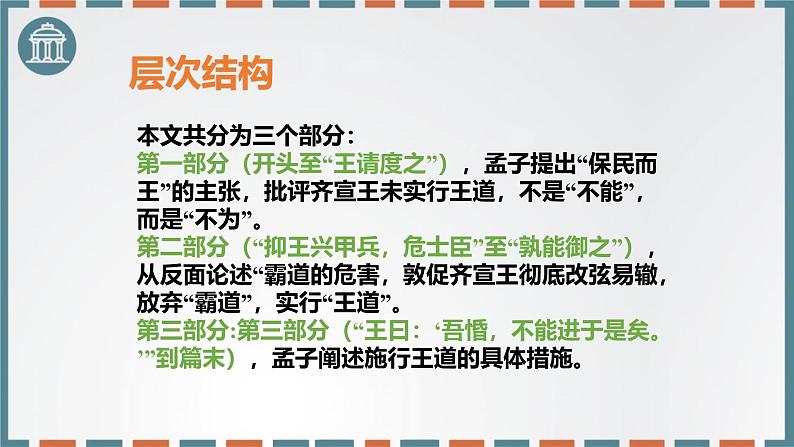 层次结构

本文共分为三个部分：
第一部分（开头至“王请度之”），孟子提出“保民而王”的主张，批评齐宣王未实行王道，不是“不能”，而是“不为”。
第二部分（“抑王兴甲兵，危士臣”至“孰能御之”），从反面论述“霸道的危害，敦促齐宣王彻底改弦易辙，放弃“霸道”，实行“王道”。
第三部分:第三部分（“王曰：‘吾惛，不能进于是矣。’”到篇末），孟子阐述施行王道的具体措施。